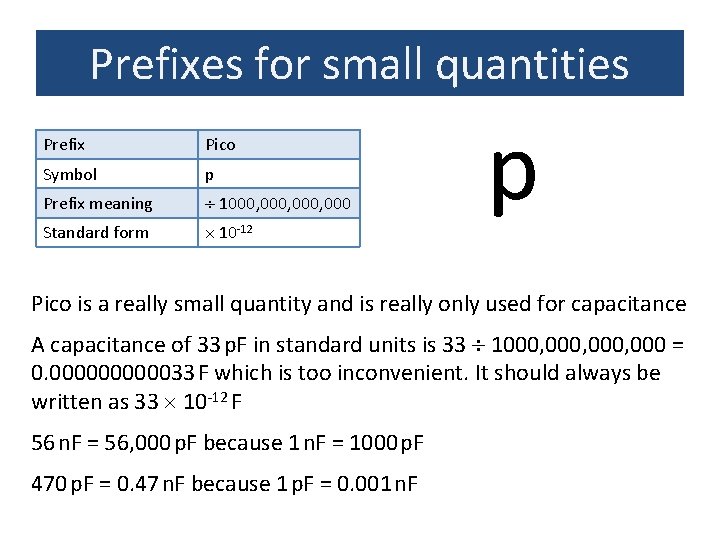 Prefixes for small quantities

| Prefix | Pico |
|---|---|
| Symbol | p |
| Prefix meaning | $\div$ 1000,000,000,000 |
| Standard form | $\times 10^{-12}$ |

p

Pico is a really small quantity and is really only used for capacitance

A capacitance of 33 pF in standard units is 33 $\div$ 1000,000,000,000 = 0.000000000033 F which is too inconvenient. It should always be written as $33 \times 10^{-12}$ F

56 nF = 56,000 pF because 1 nF = 1000 pF

470 pF = 0.47 nF because 1 pF = 0.001 nF